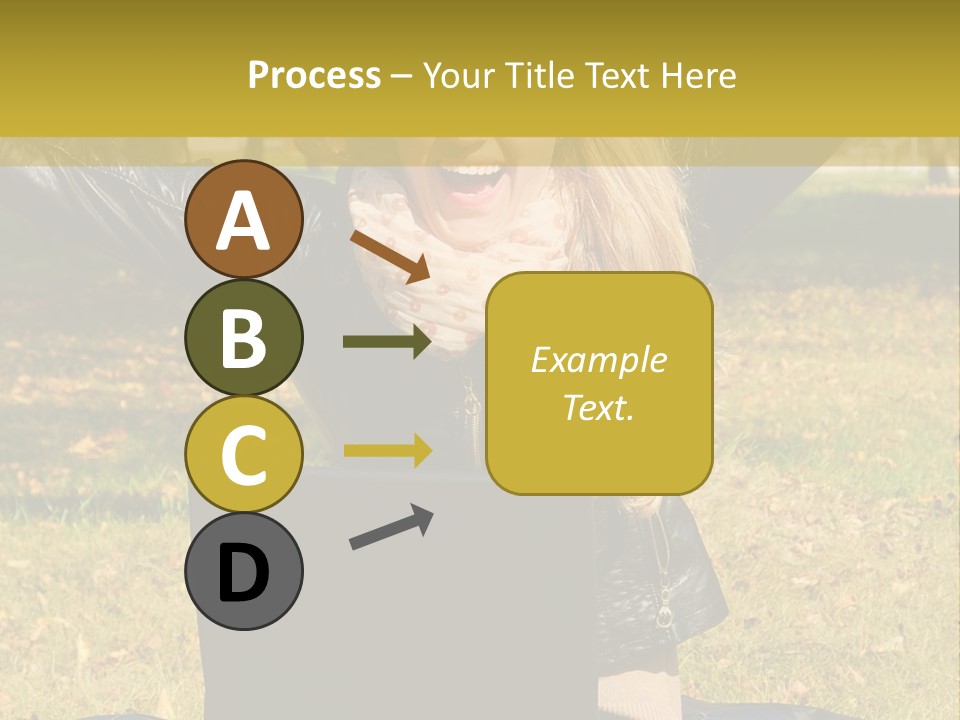 Process – Your Title Text Here

A

B

C

D

Example Text.